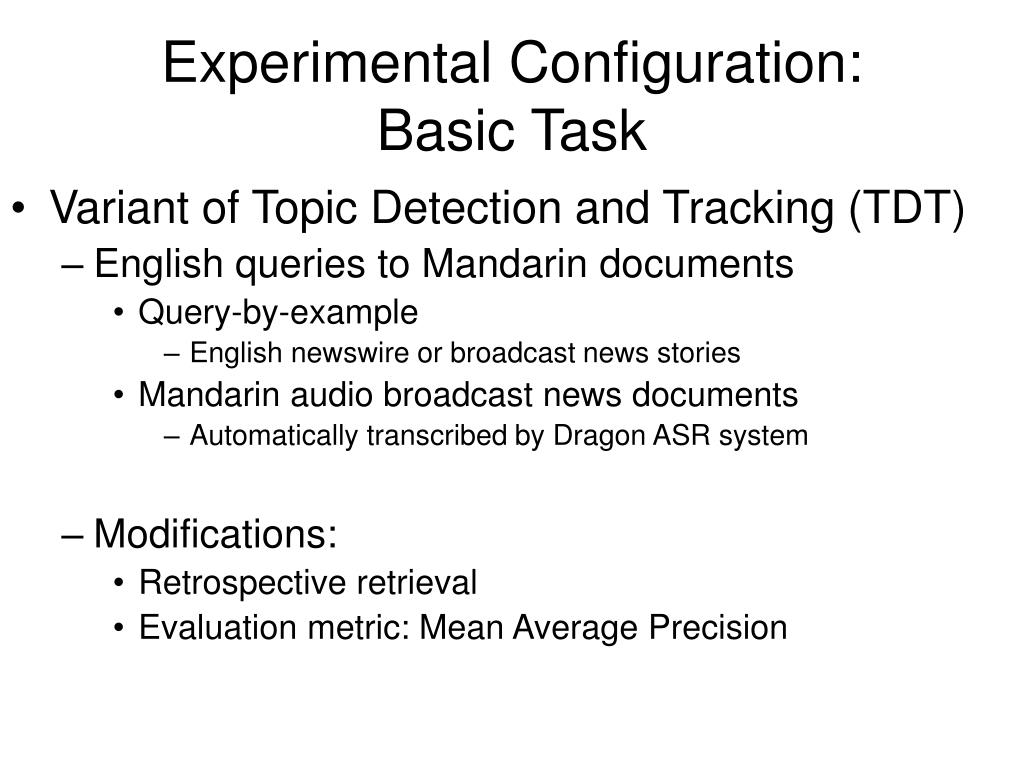 Experimental Configuration:
Basic Task

• Variant of Topic Detection and Tracking (TDT)
– English queries to Mandarin documents
• Query-by-example
– English newswire or broadcast news stories
• Mandarin audio broadcast news documents
– Automatically transcribed by Dragon ASR system

– Modifications:
• Retrospective retrieval
• Evaluation metric: Mean Average Precision